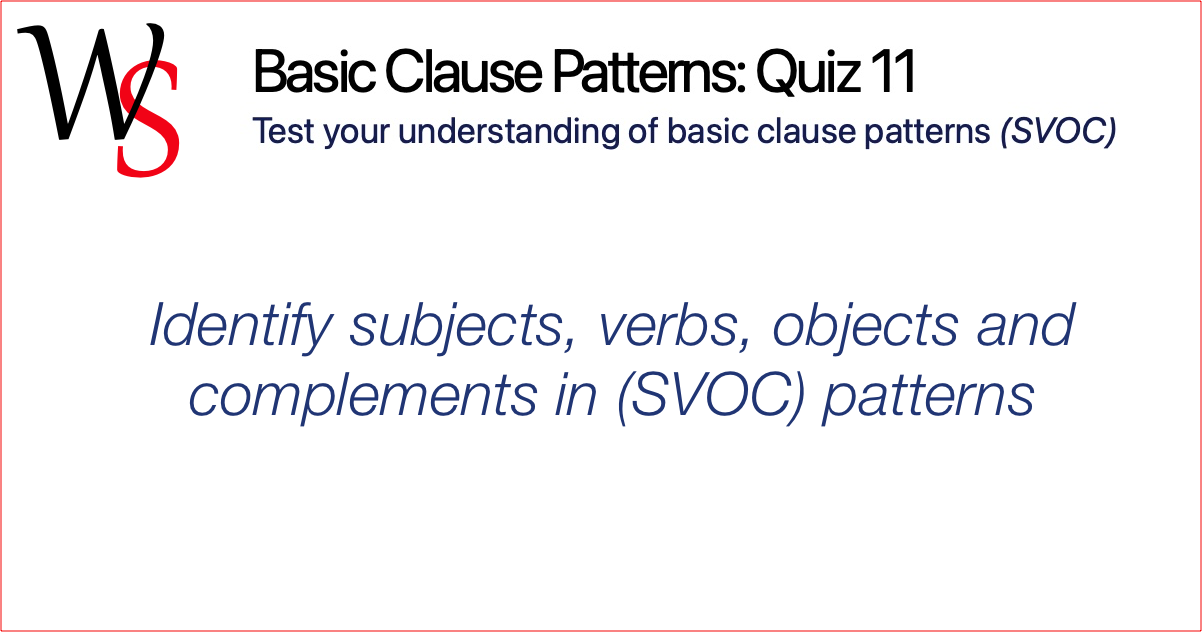 WS

Basic Clause Patterns: Quiz 11

Test your understanding of basic clause patterns (SVOC)

Identify subjects, verbs, objects and complements in (SVOC) patterns